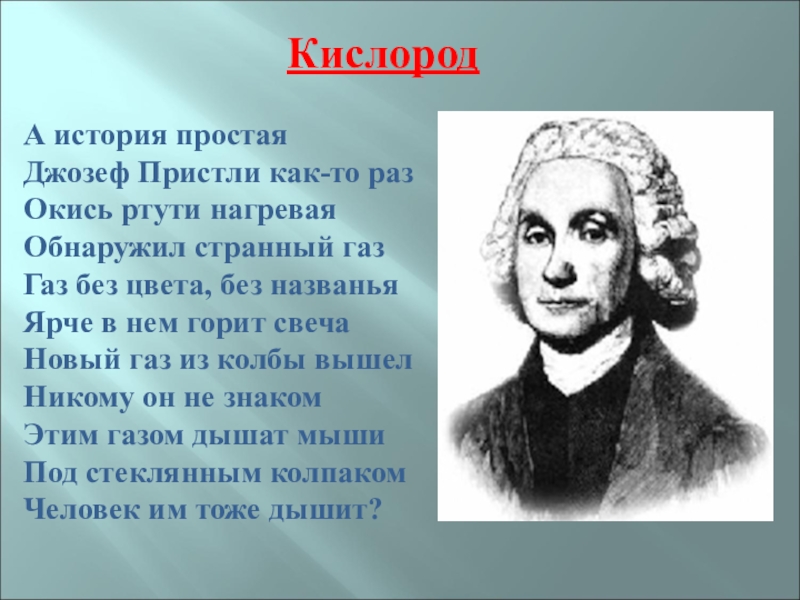 Кислород

А история простая
Джозеф Пристли как-то раз
Окись ртути нагревая
Обнаружил странный газ
Газ без цвета, без названья
Ярче в нем горит свеча
Новый газ из колбы вышел
Никому он не знаком
Этим газом дышат мыши
Под стеклянным колпаком
Человек им тоже дышит?